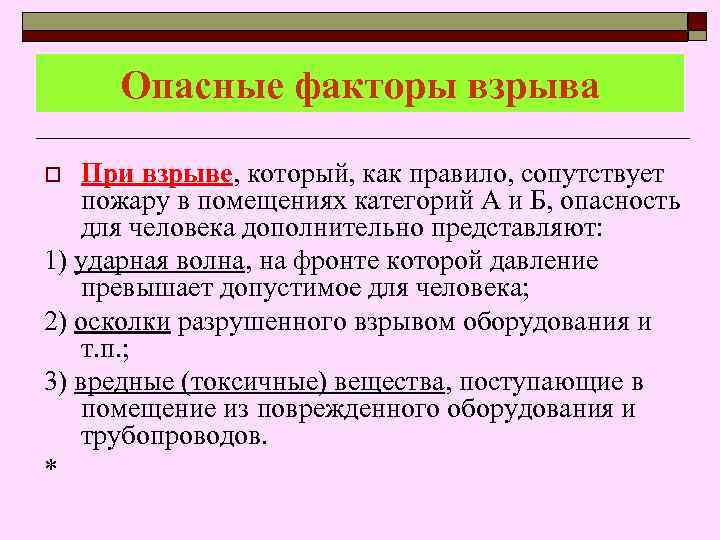 Опасные факторы взрыва

При взрыве, который, как правило, сопутствует пожару в помещениях категорий А и Б, опасность для человека дополнительно представляют:

1) ударная волна, на фронте которой давление превышает допустимое для человека;

2) осколки разрушенного взрывом оборудования и т.п.;

3) вредные (токсичные) вещества, поступающие в помещение из поврежденного оборудования и трубопроводов.

*